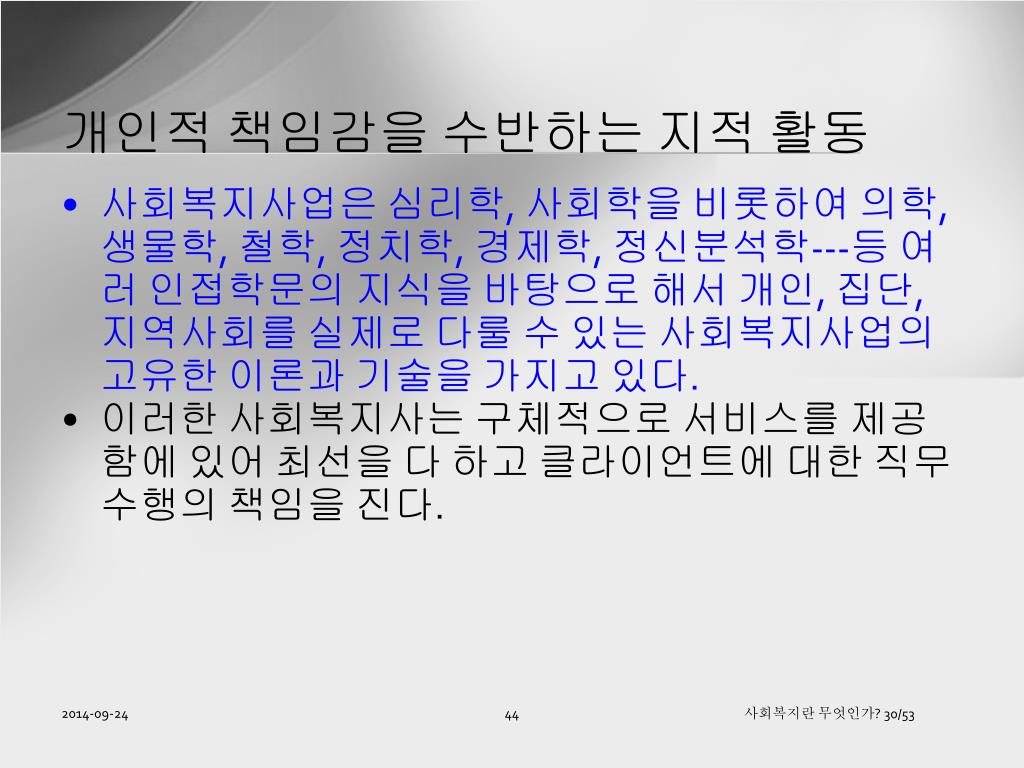 개인적 책임감을 수반하는 지적 활동

• 사회복지사업은 심리학, 사회학을 비롯하여 의학, 생물학, 철학, 정치학, 경제학, 정신분석학---등 여러 인접학문의 지식을 바탕으로 해서 개인, 집단, 지역사회를 실제로 다룰 수 있는 사회복지사업의 고유한 이론과 기술을 가지고 있다.
• 이러한 사회복지사는 구체적으로 서비스를 제공함에 있어 최선을 다 하고 클라이언트에 대한 직무수행의 책임을 진다.

2014-09-24

44

사회복지란 무엇인가? 30/53